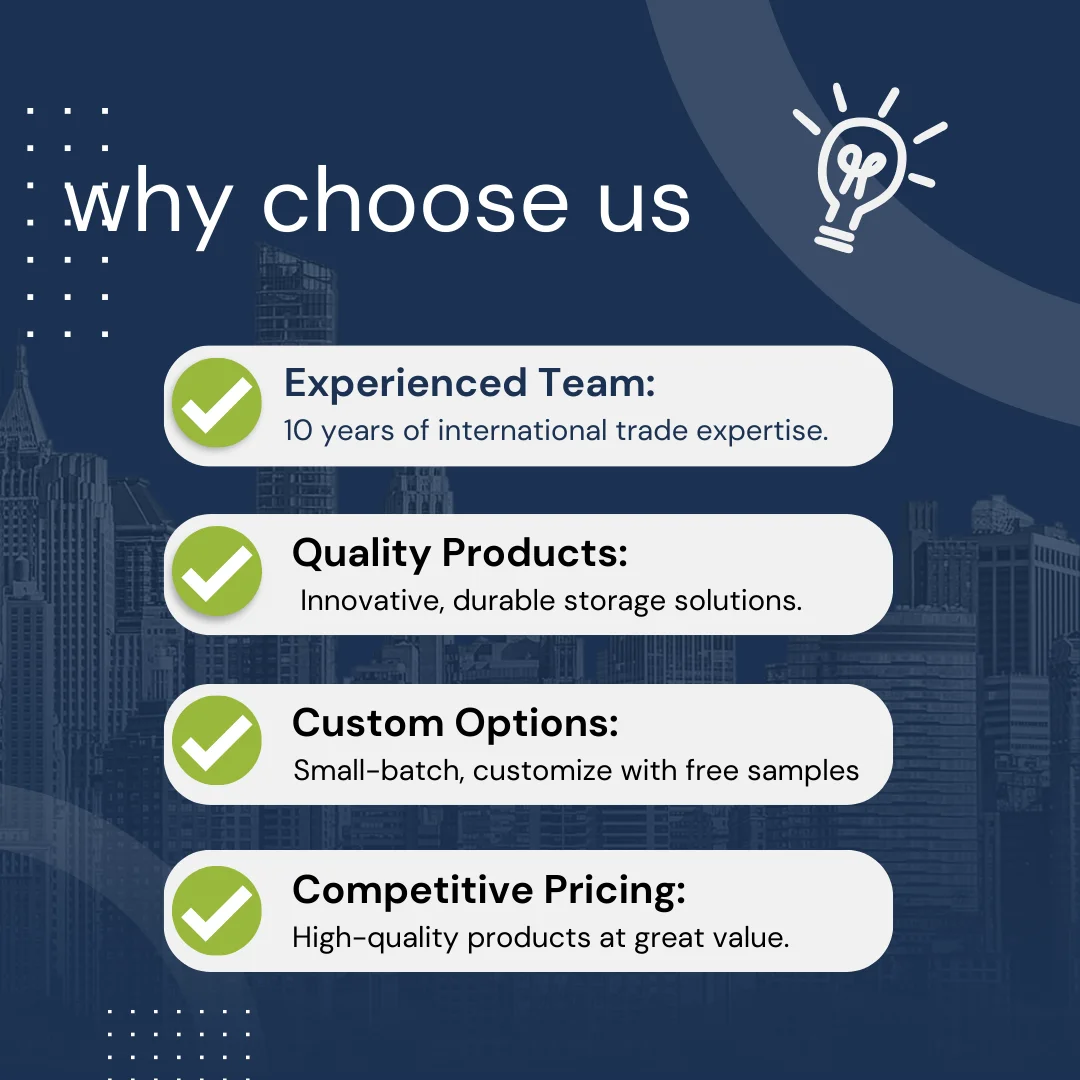 why choose us

Experienced Team:
10 years of international trade expertise.

Quality Products:
Innovative, durable storage solutions.

Custom Options:
Small-batch, customize with free samples

Competitive Pricing:
High-quality products at great value.